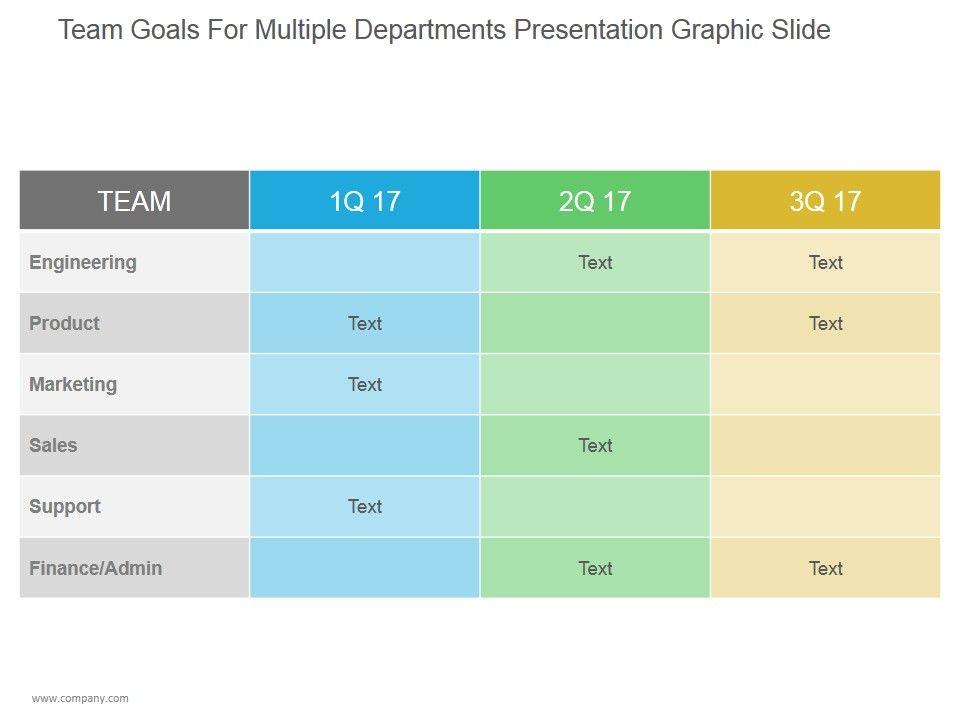 Team Goals For Multiple Departments Presentation Graphic Slide

| TEAM | 1Q 17 | 2Q 17 | 3Q 17 |
|---|---|---|---|
| Engineering | | Text | Text |
| Product | Text | | Text |
| Marketing | Text | | |
| Sales | | Text | |
| Support | Text | | |
| Finance/Admin | | Text | Text |

www.company.com